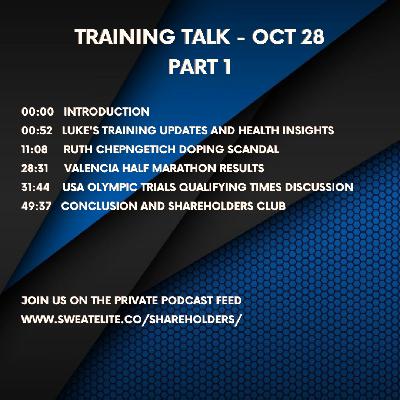 TRAINING TALK - OCT 28
PART 1

00:00 INTRODUCTION
00:52 LUKE'S TRAINING UPDATES AND HEALTH INSIGHTS
11:08 RUTH CHEPNGETICH DOPING SCANDAL
28:31 VALENCIA HALF MARATHON RESULTS
31:44 USA OLYMPIC TRIALS QUALIFYING TIMES DISCUSSION
49:37 CONCLUSION AND SHAREHOLDERS CLUB

JOIN US ON THE PRIVATE PODCAST FEED
WWW.SWEATELITE.CO/SHAREHOLDERS/